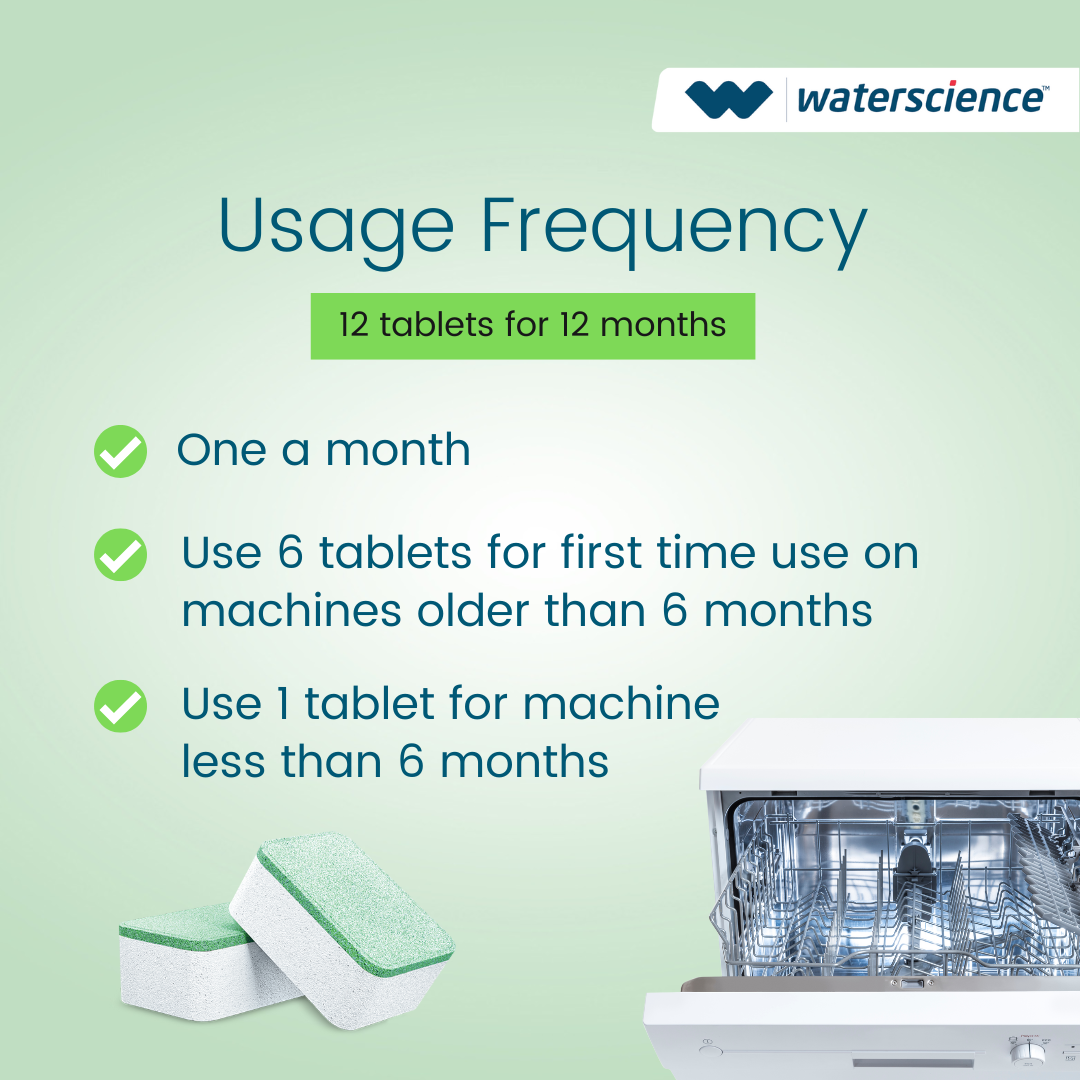 waterscience™

Usage Frequency

12 tablets for 12 months

One a month

Use 6 tablets for first time use on machines older than 6 months

Use 1 tablet for machine less than 6 months